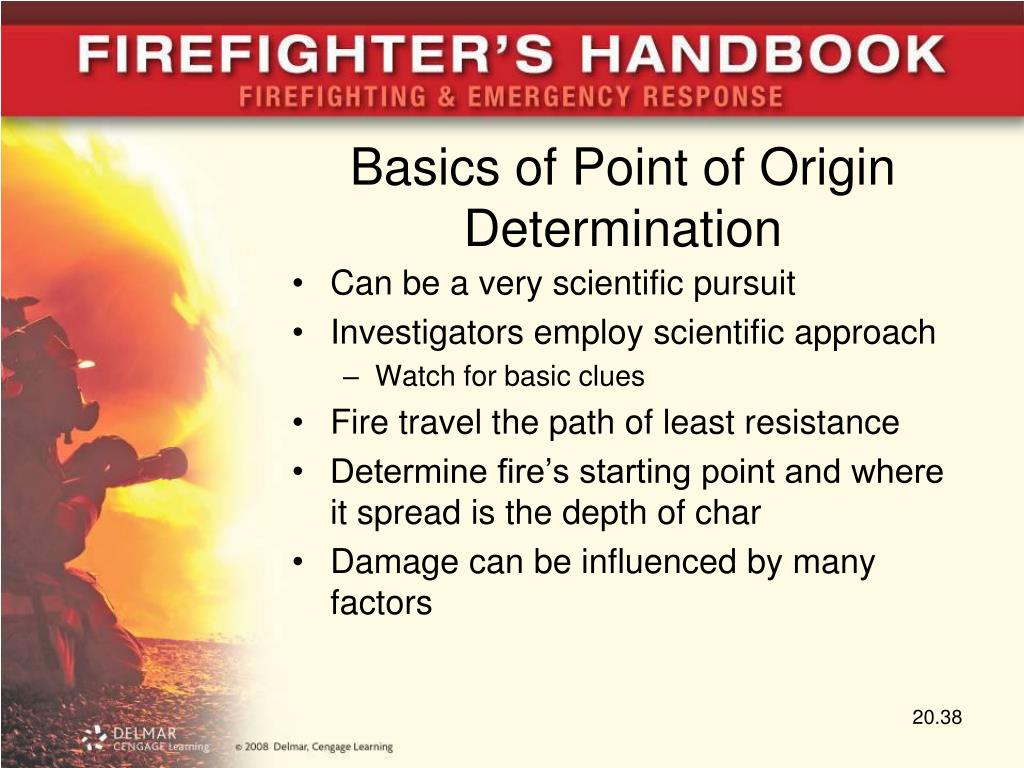 FIREFIGHTER'S HANDBOOK
FIREFIGHTING & EMERGENCY RESPONSE

Basics of Point of Origin Determination

• Can be a very scientific pursuit
• Investigators employ scientific approach
– Watch for basic clues
• Fire travel the path of least resistance
• Determine fire's starting point and where it spread is the depth of char
• Damage can be influenced by many factors

20.38

DELMAR CENGAGE Learning © 2008 Delmar, Cengage Learning